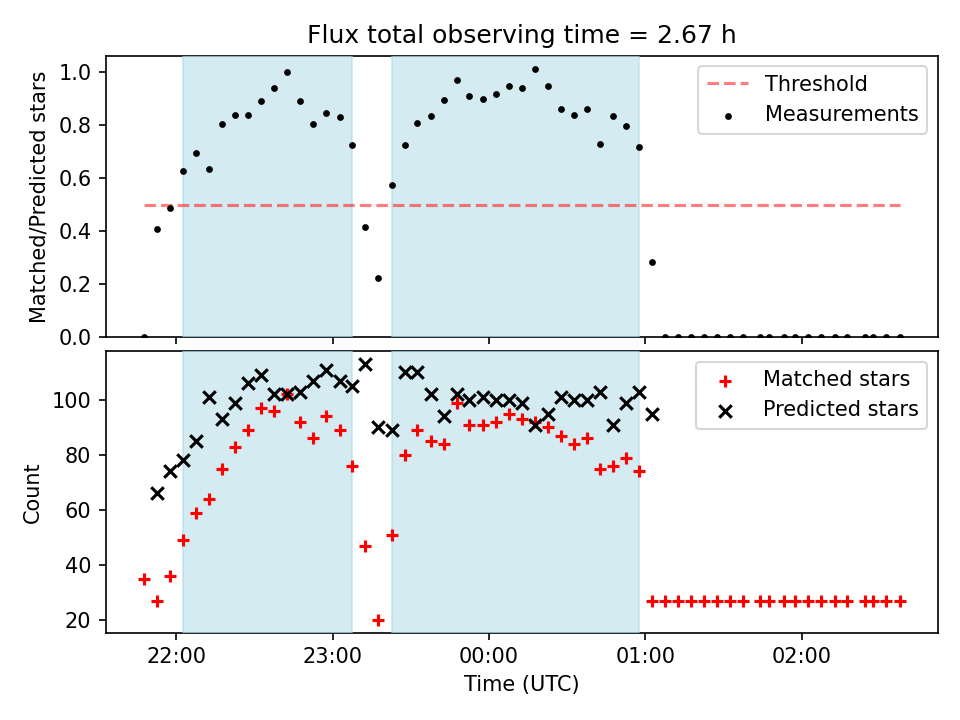 Flux total observing time = 2.67 h

Matched/Predicted stars

1.0
0.8
0.6
0.4
0.2
0.0

Threshold
Measurements

Count

100
80
60
40
20

Matched stars
Predicted stars

22:00
23:00
00:00
01:00
02:00

Time (UTC)